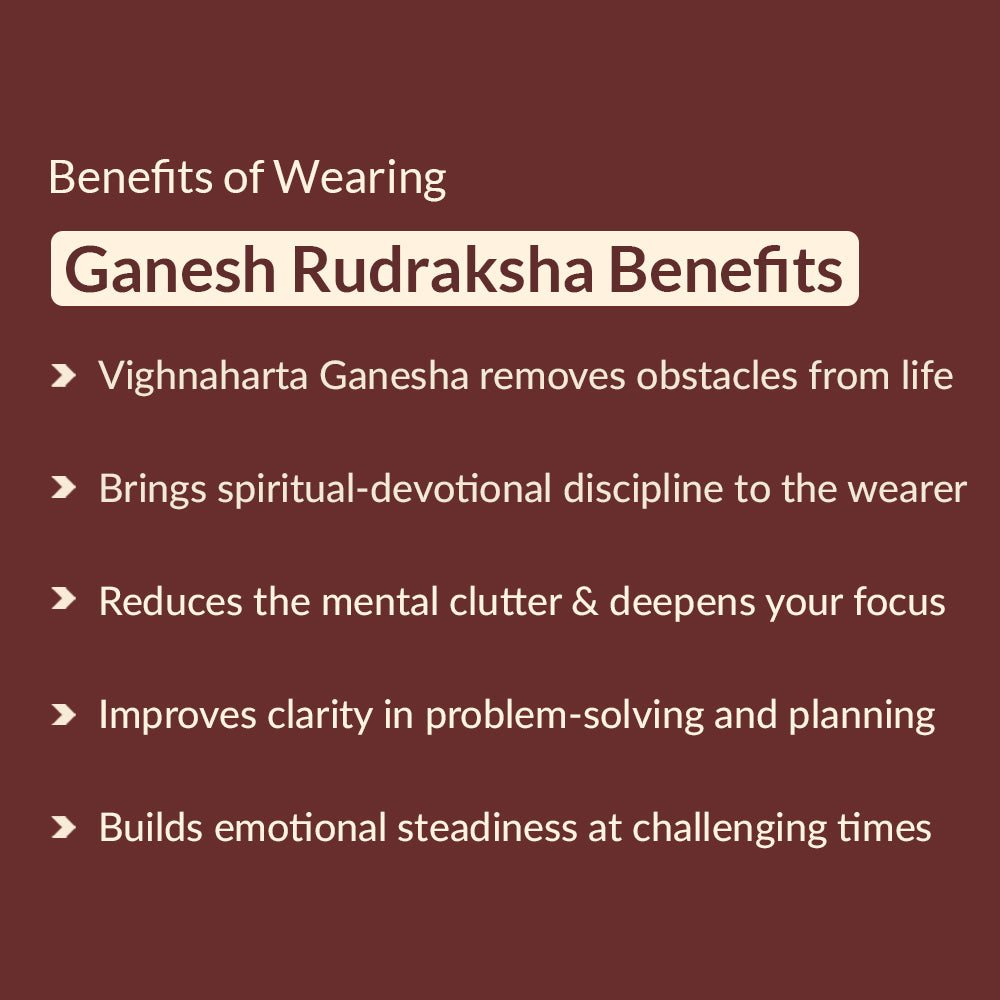 Benefits of Wearing

Ganesh Rudraksha Benefits

Vighnaharta Ganesha removes obstacles from life

Brings spiritual-devotional discipline to the wearer

Reduces the mental clutter & deepens your focus

Improves clarity in problem-solving and planning

Builds emotional steadiness at challenging times